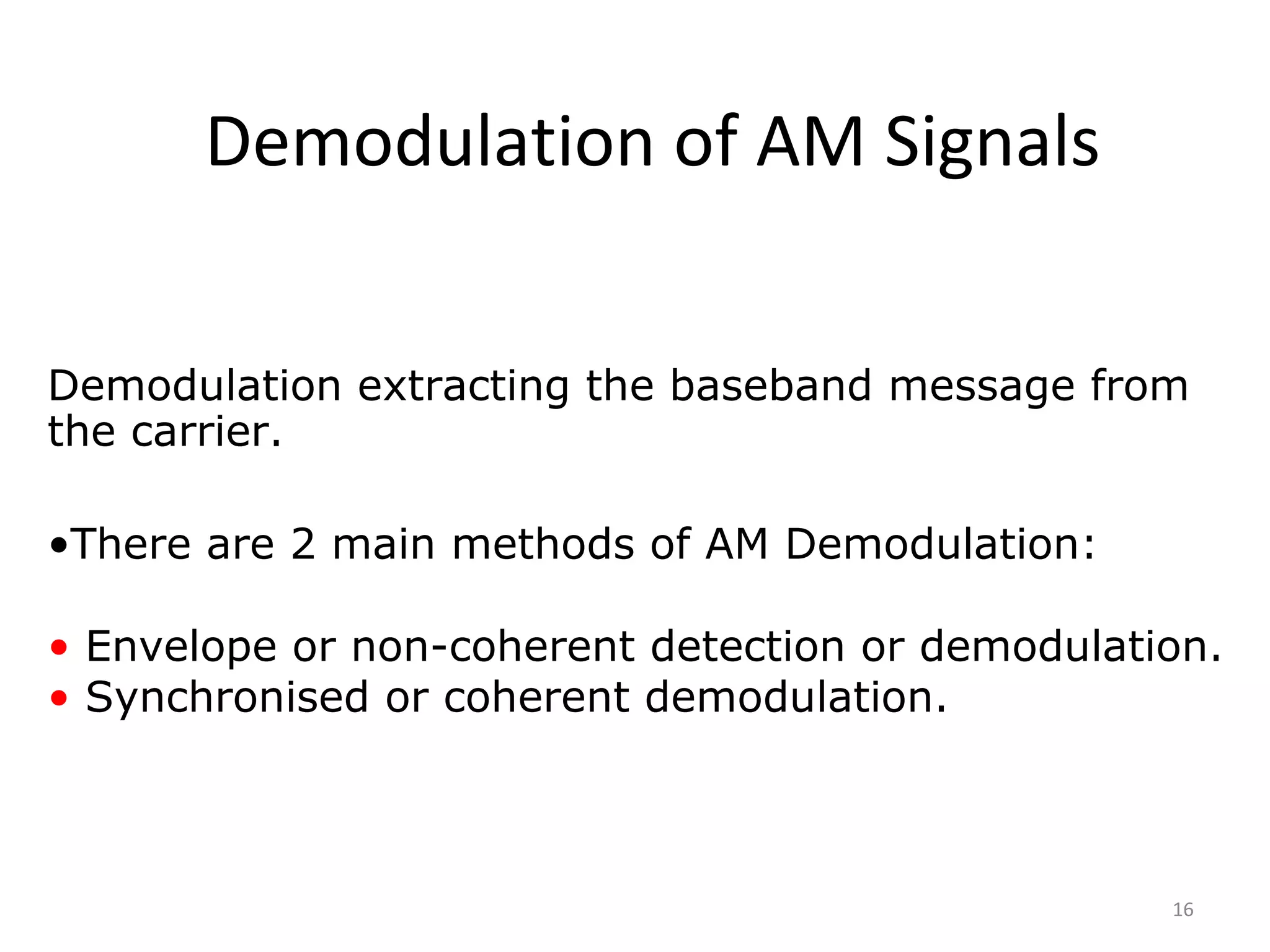 Demodulation of AM Signals

Demodulation extracting the baseband message from the carrier.

•There are 2 main methods of AM Demodulation:

• Envelope or non-coherent detection or demodulation.
• Synchronised or coherent demodulation.

16